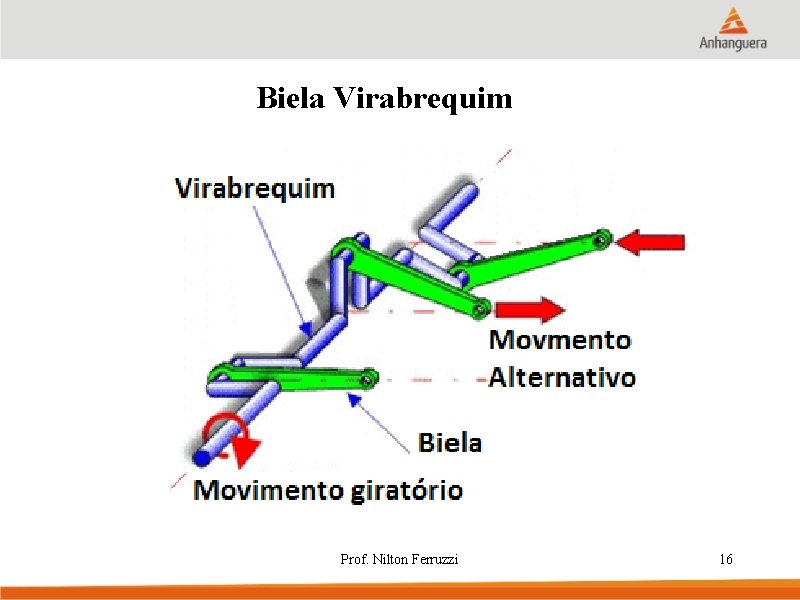 Anhanguera

Biela Virabrequim

Virabrequim

Movmento Alternativo

Biela

Movimento giratório

Prof. Nilton Ferruzzi

16